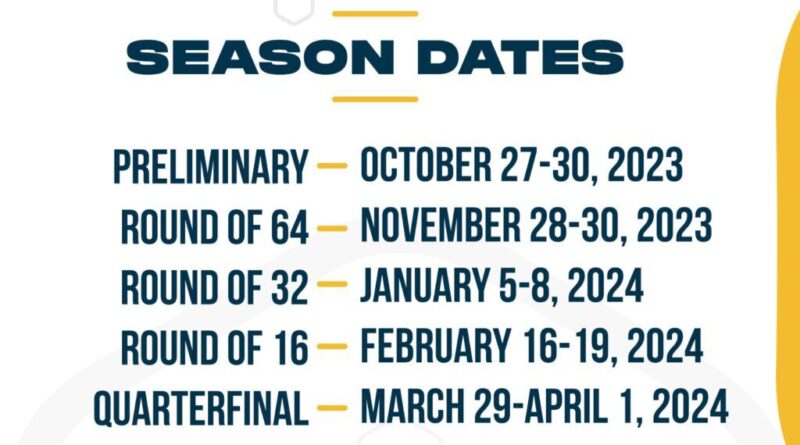 SEASON DATES

PRELIMINARY — OCTOBER 27-30, 2023
ROUND OF 64 — NOVEMBER 28-30, 2023
ROUND OF 32 — JANUARY 5-8, 2024
ROUND OF 16 — FEBRUARY 16-19, 2024
QUARTERFINAL — MARCH 29-APRIL 1, 2024